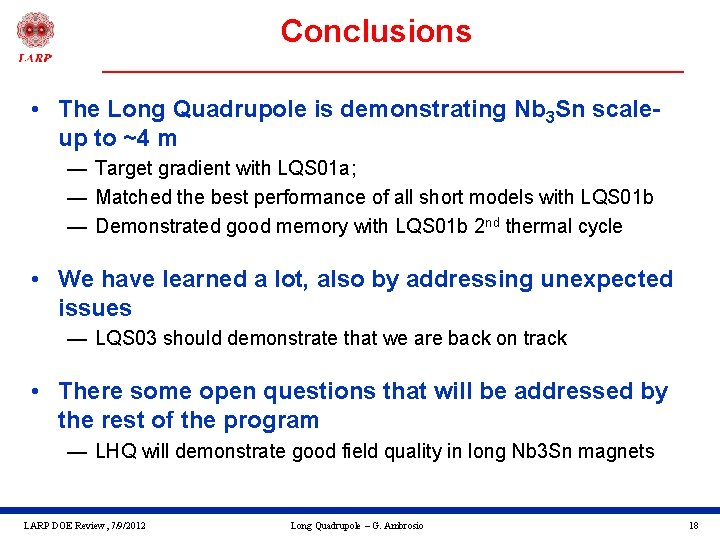 LARP

Conclusions

• The Long Quadrupole is demonstrating $Nb_3Sn$ scale-up to ~4 m
— Target gradient with LQS01a;
— Matched the best performance of all short models with LQS01b
— Demonstrated good memory with LQS01b $2^{nd}$ thermal cycle

• We have learned a lot, also by addressing unexpected issues
— LQS03 should demonstrate that we are back on track

• There some open questions that will be addressed by the rest of the program
— LHQ will demonstrate good field quality in long Nb3Sn magnets

LARP DOE Review, 7/9/2012 Long Quadrupole – G. Ambrosio 18